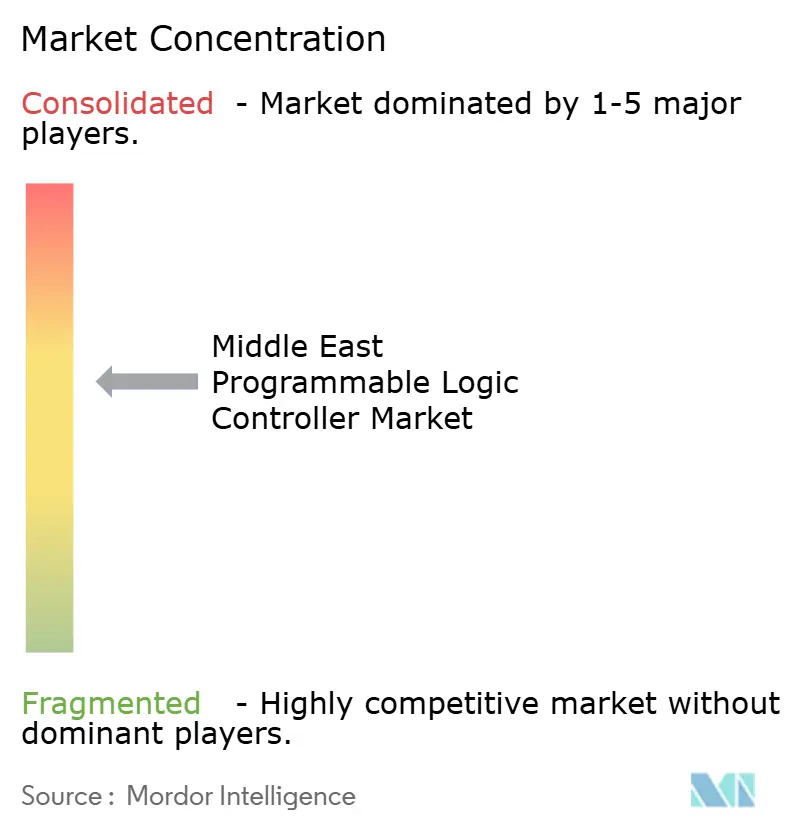 Market Concentration

Consolidated - Market dominated by 1-5 major players.

Middle East Programmable Logic Controller Market

Fragmented - Highly competitive market without dominant players.

Source : Mordor Intelligence